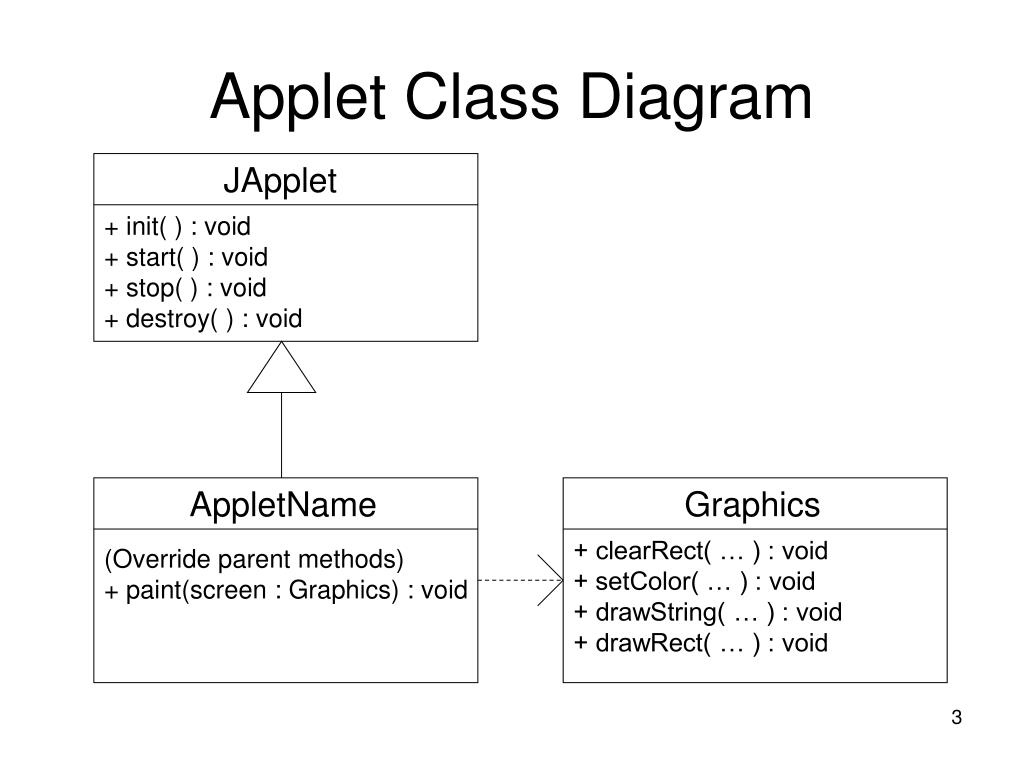 Applet Class Diagram

JApplet

+ init( ) : void
+ start( ) : void
+ stop( ) : void
+ destroy( ) : void

AppletName

(Override parent methods)
+ paint(screen : Graphics) : void

Graphics

+ clearRect( … ) : void
+ setColor( … ) : void
+ drawString( … ) : void
+ drawRect( … ) : void

3